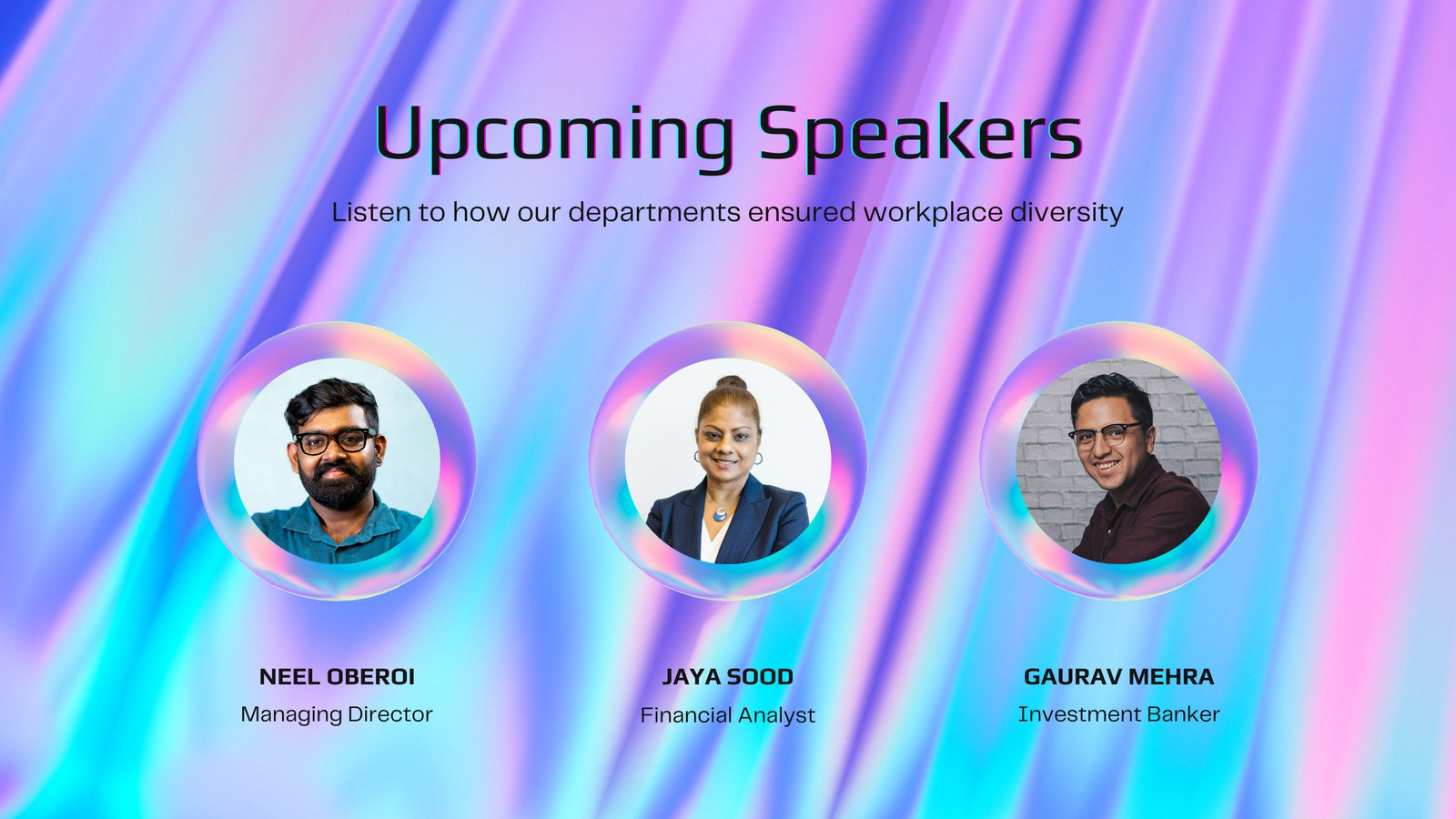 Upcoming Speakers

Listen to how our departments ensured workplace diversity

NEEL OBEROI
Managing Director

JAYA SOOD
Financial Analyst

GAURAV MEHRA
Investment Banker